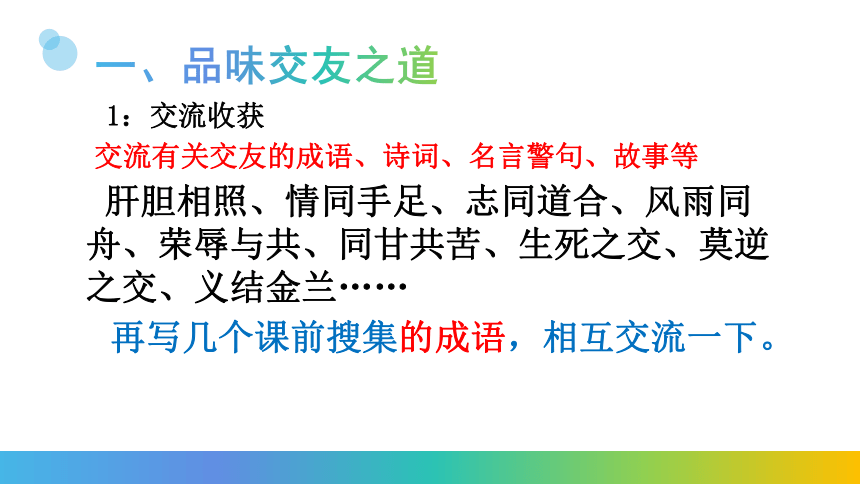 一、品味交友之道

1：交流收获

交流有关交友的成语、诗词、名言警句、故事等

肝胆相照、情同手足、志同道合、风雨同舟、荣辱与共、同甘共苦、生死之交、莫逆之交、义结金兰……

再写几个课前搜集的成语，相互交流一下。